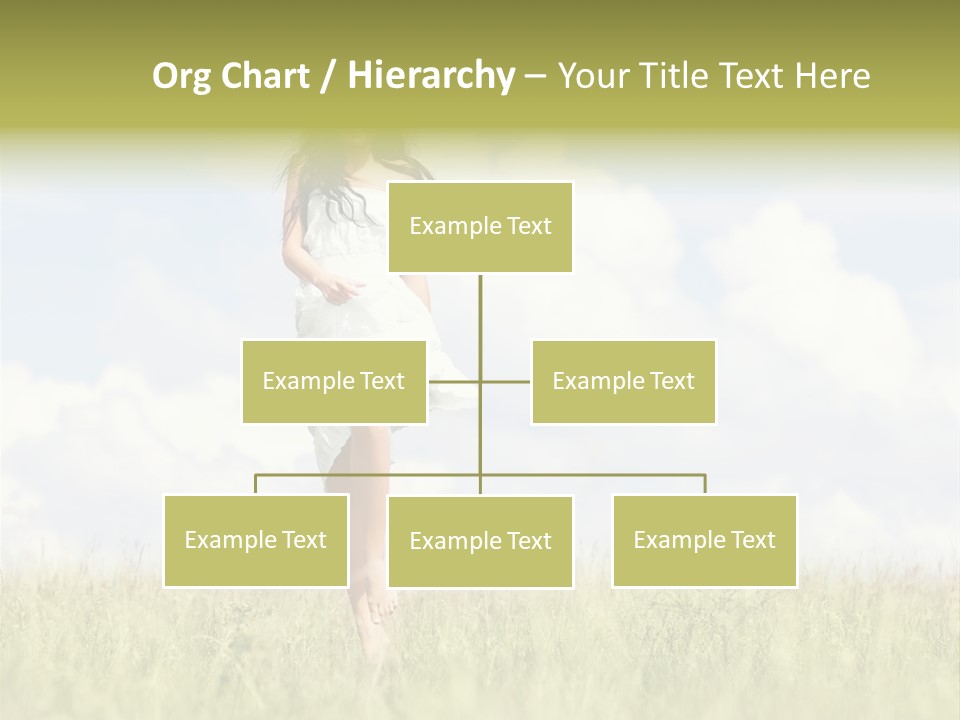 Org Chart / Hierarchy – Your Title Text Here

Example Text

Example Text

Example Text

Example Text

Example Text

Example Text